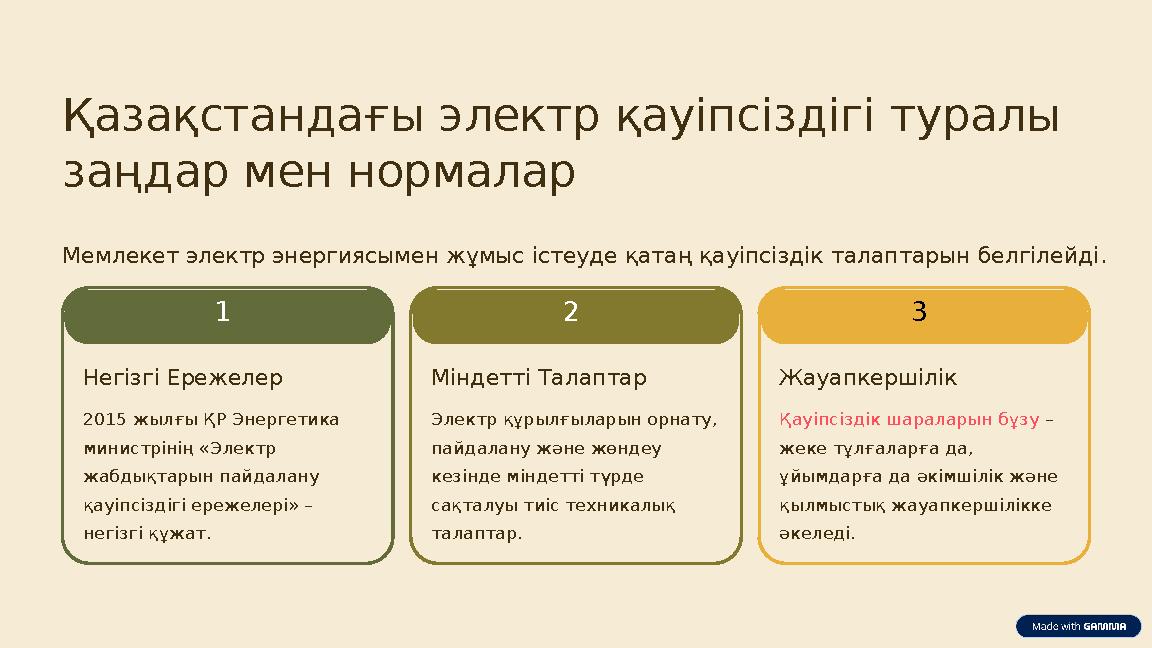 Қазақстандағы электр қауіпсіздігі туралы заңдар мен нормалар

Мемлекет электр энергиясымен жұмыс істеуде қатаң қауіпсіздік талаптарын белгілейді.

1

Негізгі Ережелер

2015 жылғы ҚР Энергетика министрінің «Электр жабдықтарын пайдалану қауіпсіздігі ережелері» – негізгі құжат.

2

Міндетті Талаптар

Электр құрылғыларын орнату, пайдалану және жөндеу кезінде міндетті түрде сақталуы тиіс техникалық талаптар.

3

Жауапкершілік

Қауіпсіздік шараларын бұзу – жеке тұлғаларға да, ұйымдарға да әкімшілік және қылмыстық жауапкершілікке әкеледі.

Made with GAMMA